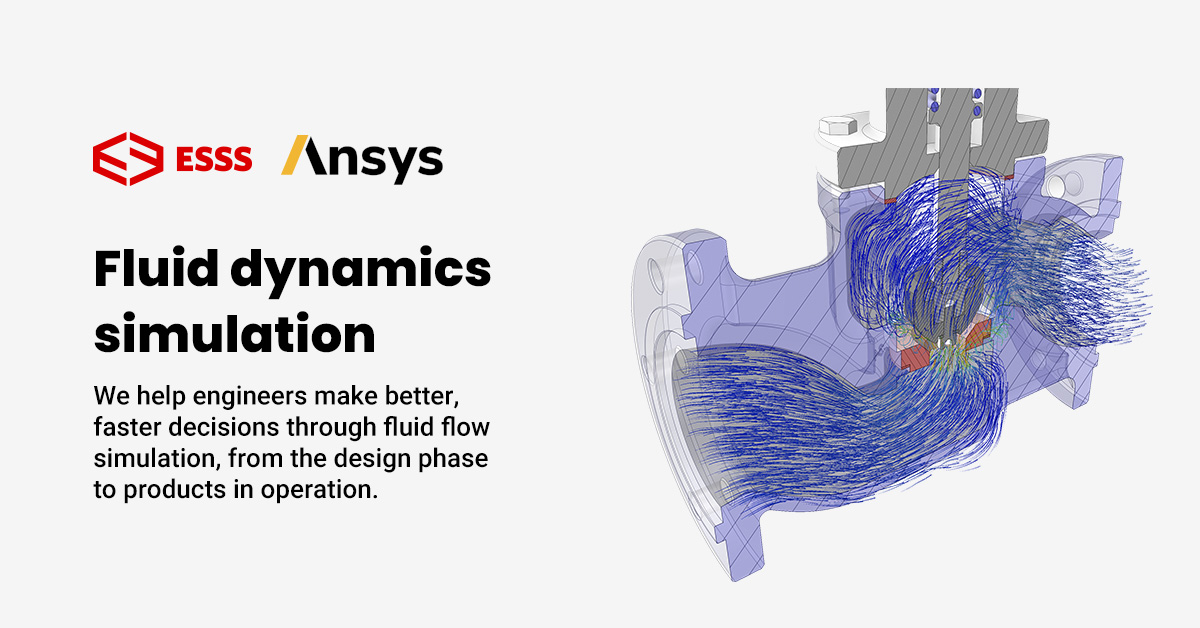 ESSS Ansys

Fluid dynamics simulation

We help engineers make better, faster decisions through fluid flow simulation, from the design phase to products in operation.